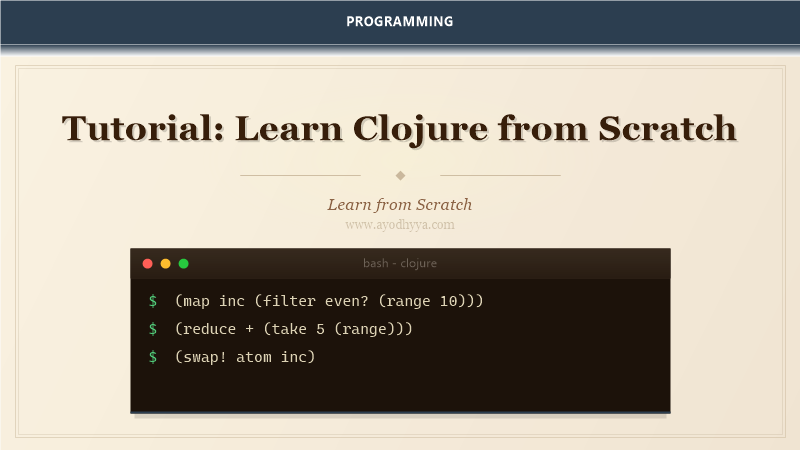 PROGRAMMING

Tutorial: Learn Clojure from Scratch

Learn from Scratch
www.ayodhyya.com

bash - clojure

$ (map inc (filter even? (range 10)))
$ (reduce + (take 5 (range)))
$ (swap! atom inc)